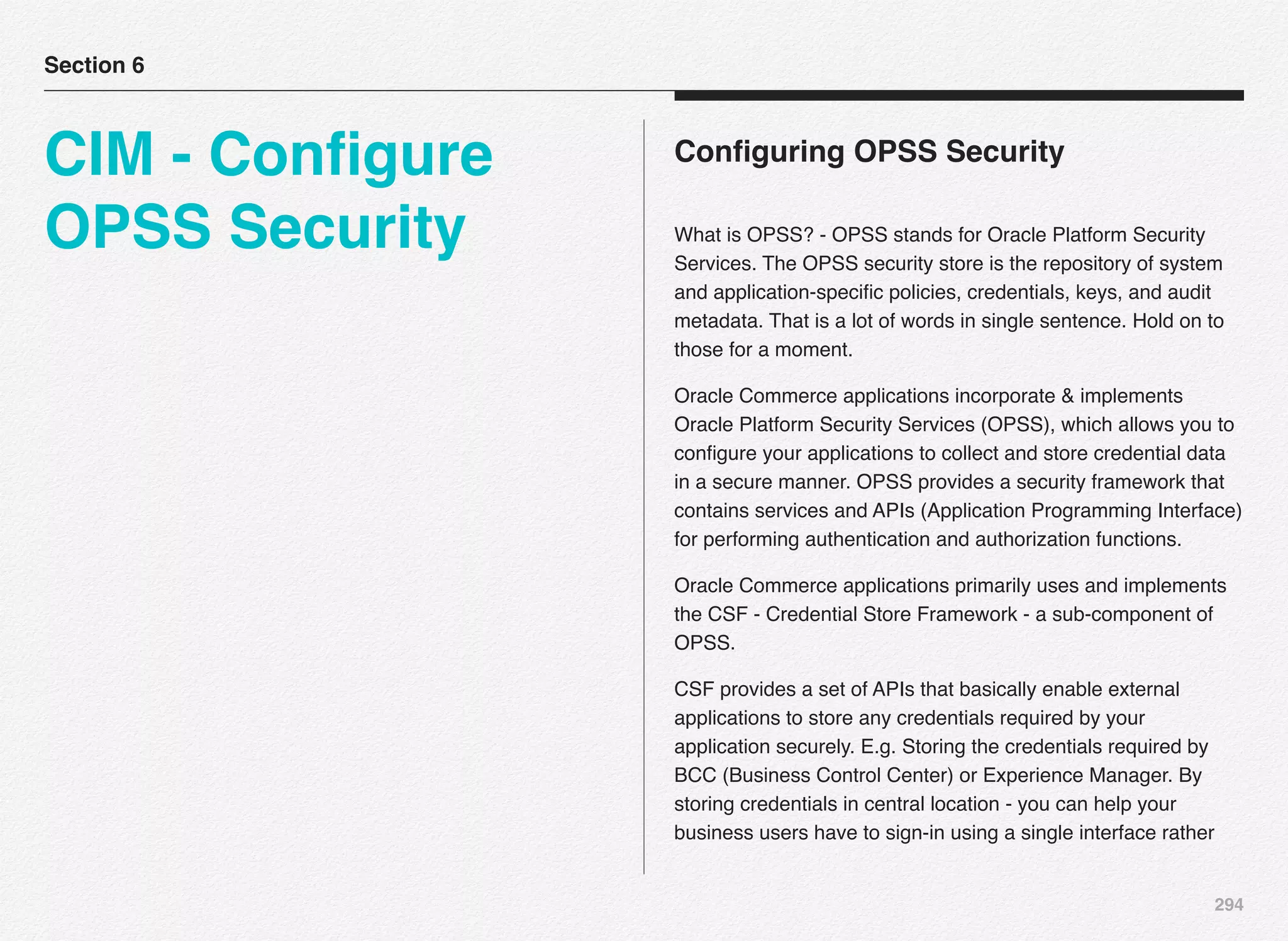 Section 6

CIM - Configure OPSS Security

Configuring OPSS Security

What is OPSS? - OPSS stands for Oracle Platform Security Services. The OPSS security store is the repository of system and application-specific policies, credentials, keys, and audit metadata. That is a lot of words in single sentence. Hold on to those for a moment.

Oracle Commerce applications incorporate & implements Oracle Platform Security Services (OPSS), which allows you to configure your applications to collect and store credential data in a secure manner. OPSS provides a security framework that contains services and APIs (Application Programming Interface) for performing authentication and authorization functions.

Oracle Commerce applications primarily uses and implements the CSF - Credential Store Framework - a sub-component of OPSS.

CSF provides a set of APIs that basically enable external applications to store any credentials required by your application securely. E.g. Storing the credentials required by BCC (Business Control Center) or Experience Manager. By storing credentials in central location - you can help your business users have to sign-in using a single interface rather

294